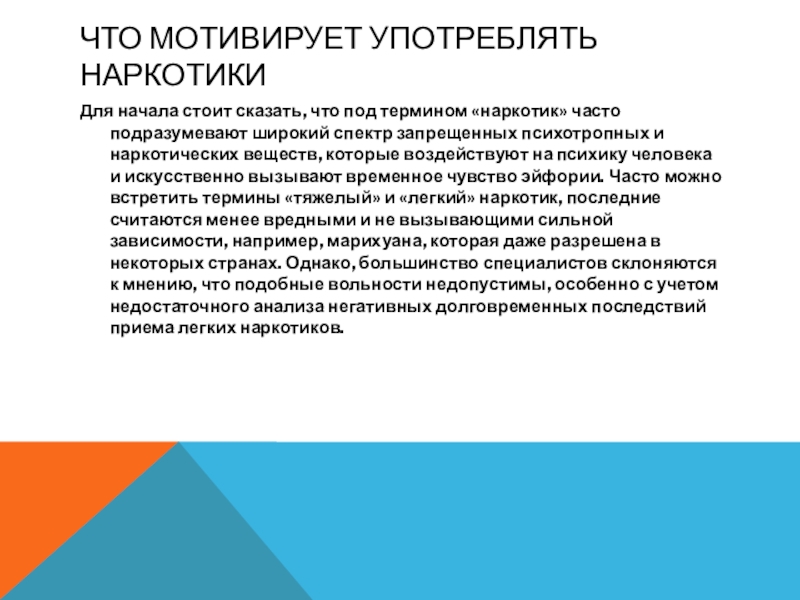 ЧТО МОТИВИРУЕТ УПОТРЕБЛЯТЬ НАРКОТИКИ

Для начала стоит сказать, что под термином «наркотик» часто подразумевают широкий спектр запрещенных психотропных и наркотических веществ, которые воздействуют на психику человека и искусственно вызывают временное чувство эйфории. Часто можно встретить термины «тяжелый» и «легкий» наркотик, последние считаются менее вредными и не вызывающими сильной зависимости, например, марихуана, которая даже разрешена в некоторых странах. Однако, большинство специалистов склоняются к мнению, что подобные вольности недопустимы, особенно с учетом недостаточного анализа негативных долговременных последствий приема легких наркотиков.